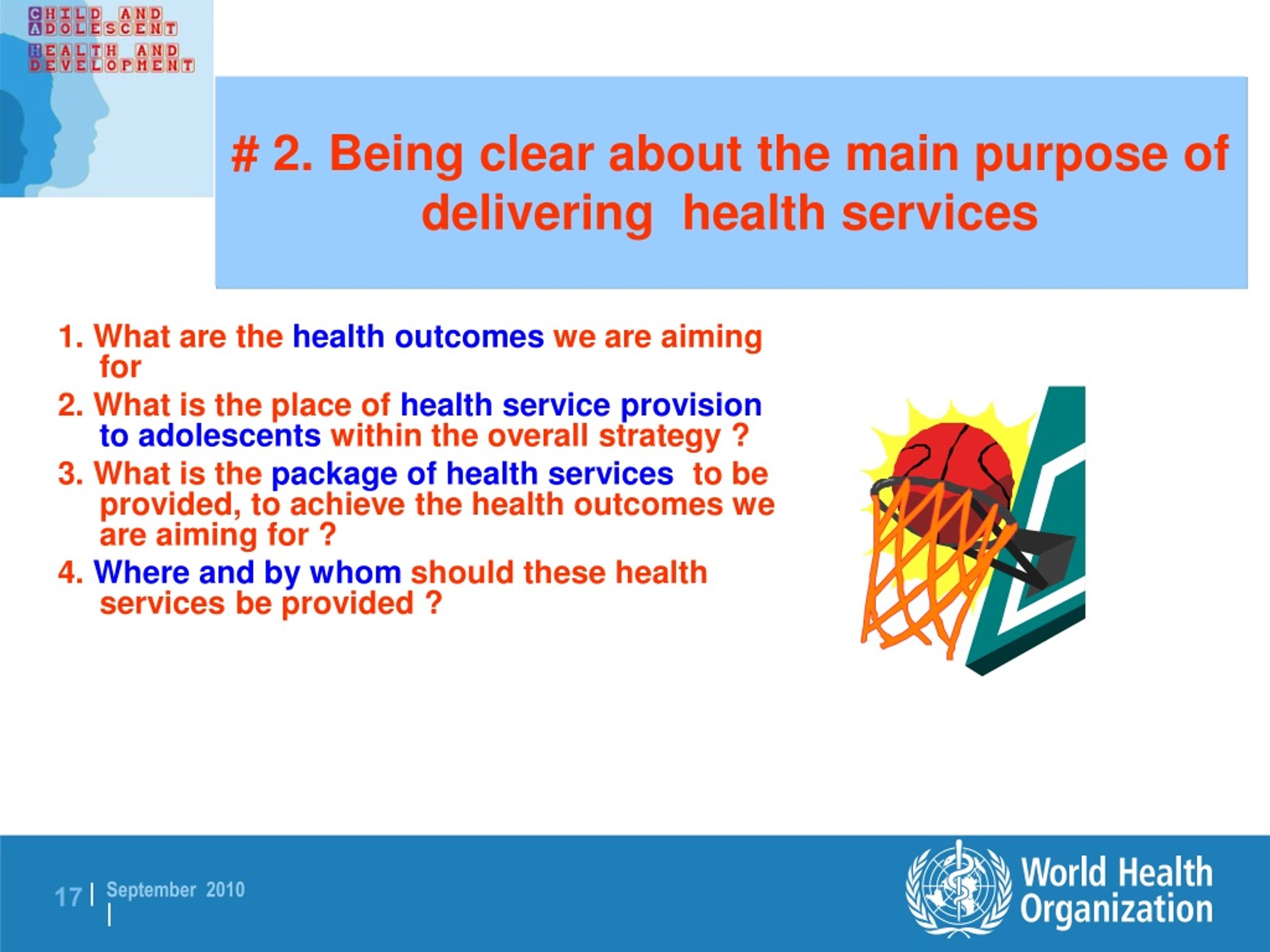 CHILD AND ADOLESCENT HEALTH AND DEVELOPMENT

# 2. Being clear about the main purpose of delivering health services

1. What are the health outcomes we are aiming for
2. What is the place of health service provision to adolescents within the overall strategy ?
3. What is the package of health services to be provided, to achieve the health outcomes we are aiming for ?
4. Where and by whom should these health services be provided ?

17 | September 2010 |

World Health Organization